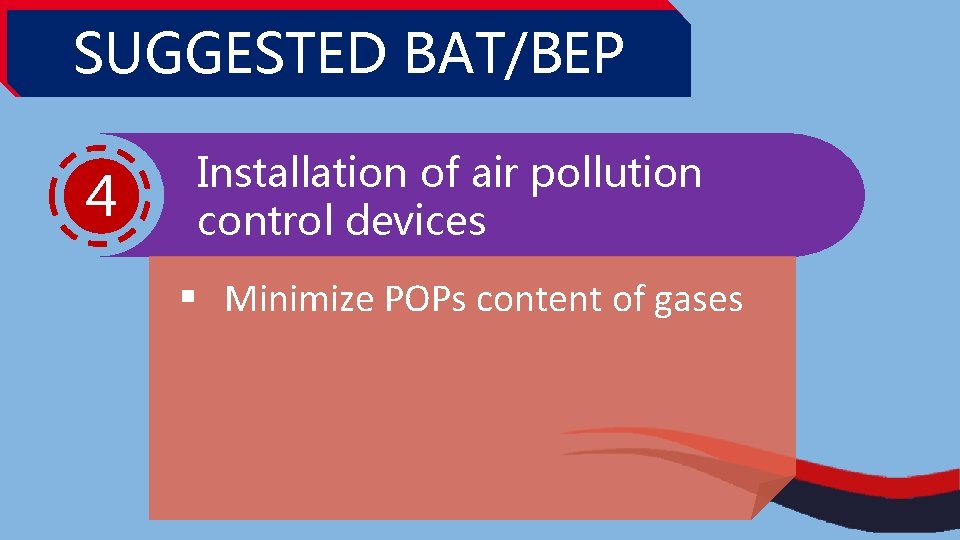 SUGGESTED BAT/BEP

4

Installation of air pollution control devices

▪ Minimize POPs content of gases